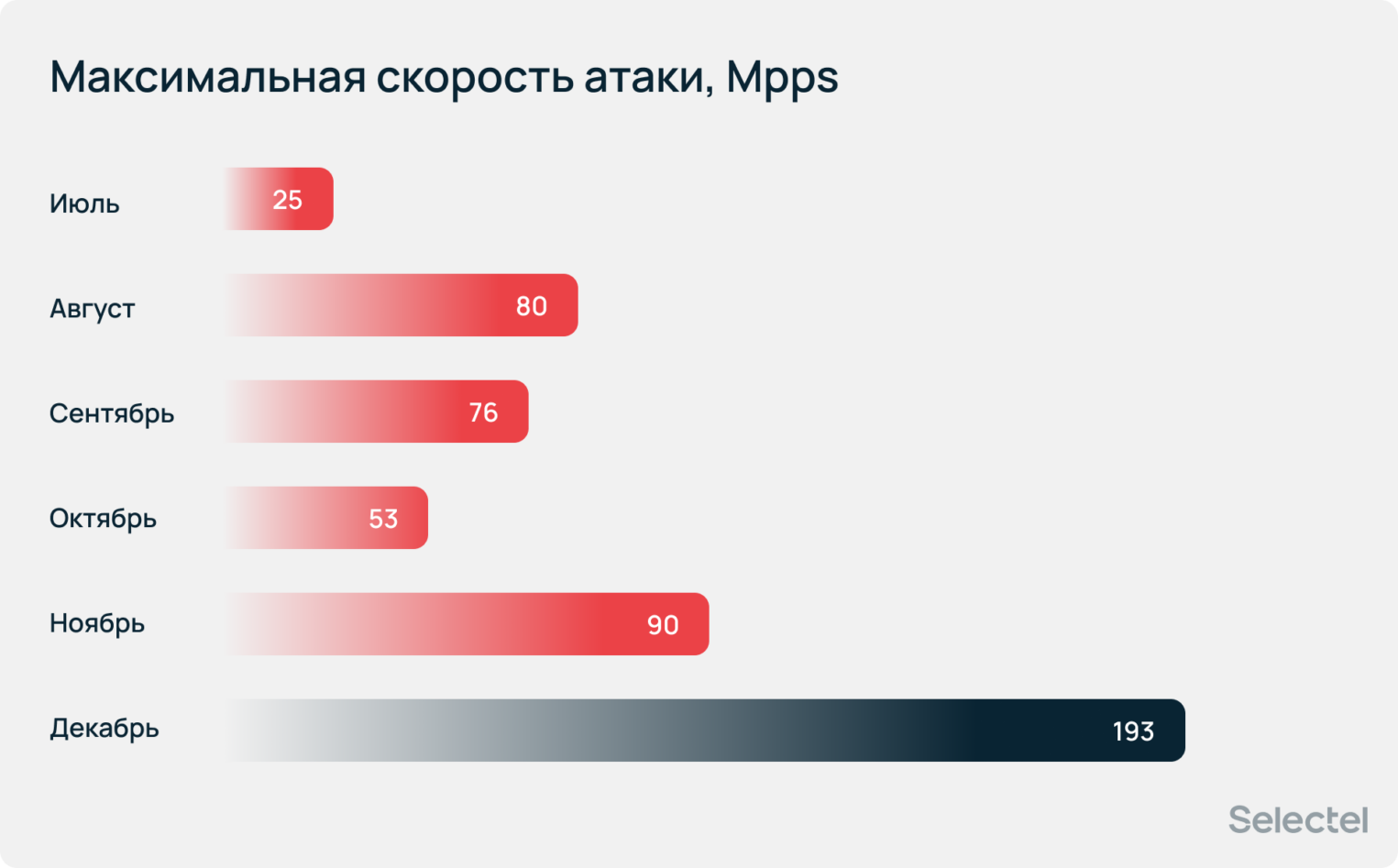 Максимальная скорость атаки, Mpps

Июль 25

Август 80

Сентябрь 76

Октябрь 53

Ноябрь 90

Декабрь 193

Selectel